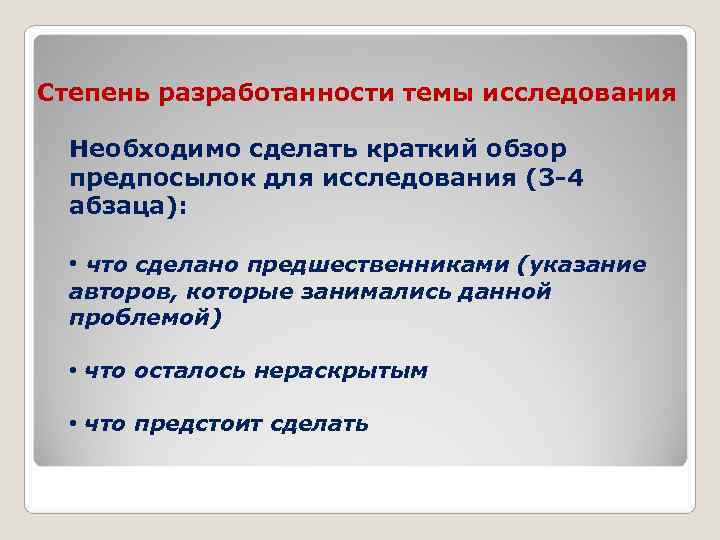 Степень разработанности темы исследования

Необходимо сделать краткий обзор предпосылок для исследования (3-4 абзаца):

• что сделано предшественниками (указание авторов, которые занимались данной проблемой)

• что осталось нераскрытым

• что предстоит сделать